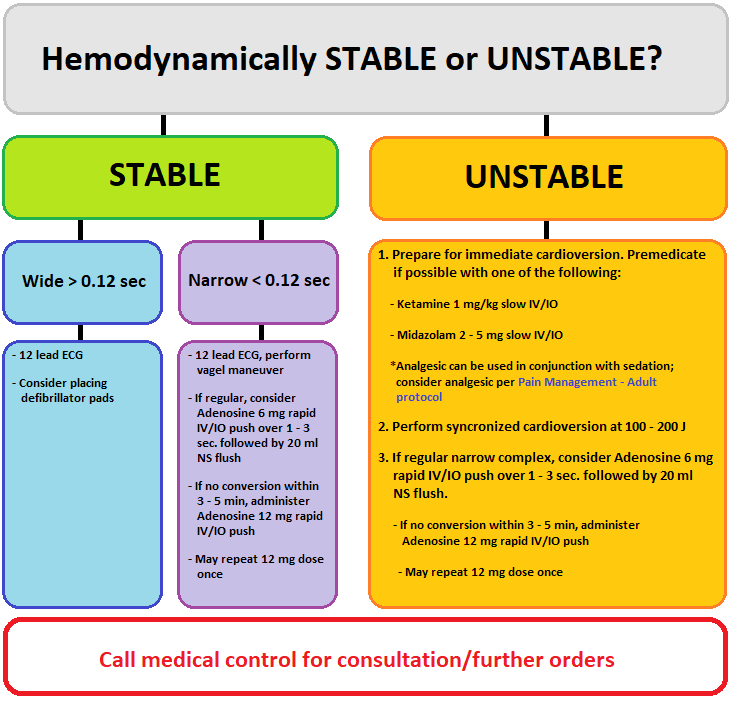 Hemodynamically STABLE or UNSTABLE?

STABLE

Wide > 0.12 sec

- 12 lead ECG

- Consider placing defibrillator pads

Narrow < 0.12 sec

- 12 lead ECG, perform vagel maneuver

- If regular, consider Adenosine 6 mg rapid IV/IO push over 1 - 3 sec. followed by 20 ml NS flush

- If no conversion within 3 - 5 min, administer Adenosine 12 mg rapid IV/IO push

- May repeat 12 mg dose once

UNSTABLE

1. Prepare for immediate cardioversion. Premedicate if possible with one of the following:

- Ketamine 1 mg/kg slow IV/IO

- Midazolam 2 - 5 mg slow IV/IO

*Analgesic can be used in conjunction with sedation; consider analgesic per Pain Management - Adult protocol

2. Perform syncronized cardioversion at 100 - 200 J

3. If regular narrow complex, consider Adenosine 6 mg rapid IV/IO push over 1 - 3 sec. followed by 20 ml NS flush.

- If no conversion within 3 - 5 min, administer Adenosine 12 mg rapid IV/IO push

- May repeat 12 mg dose once

Call medical control for consultation/further orders